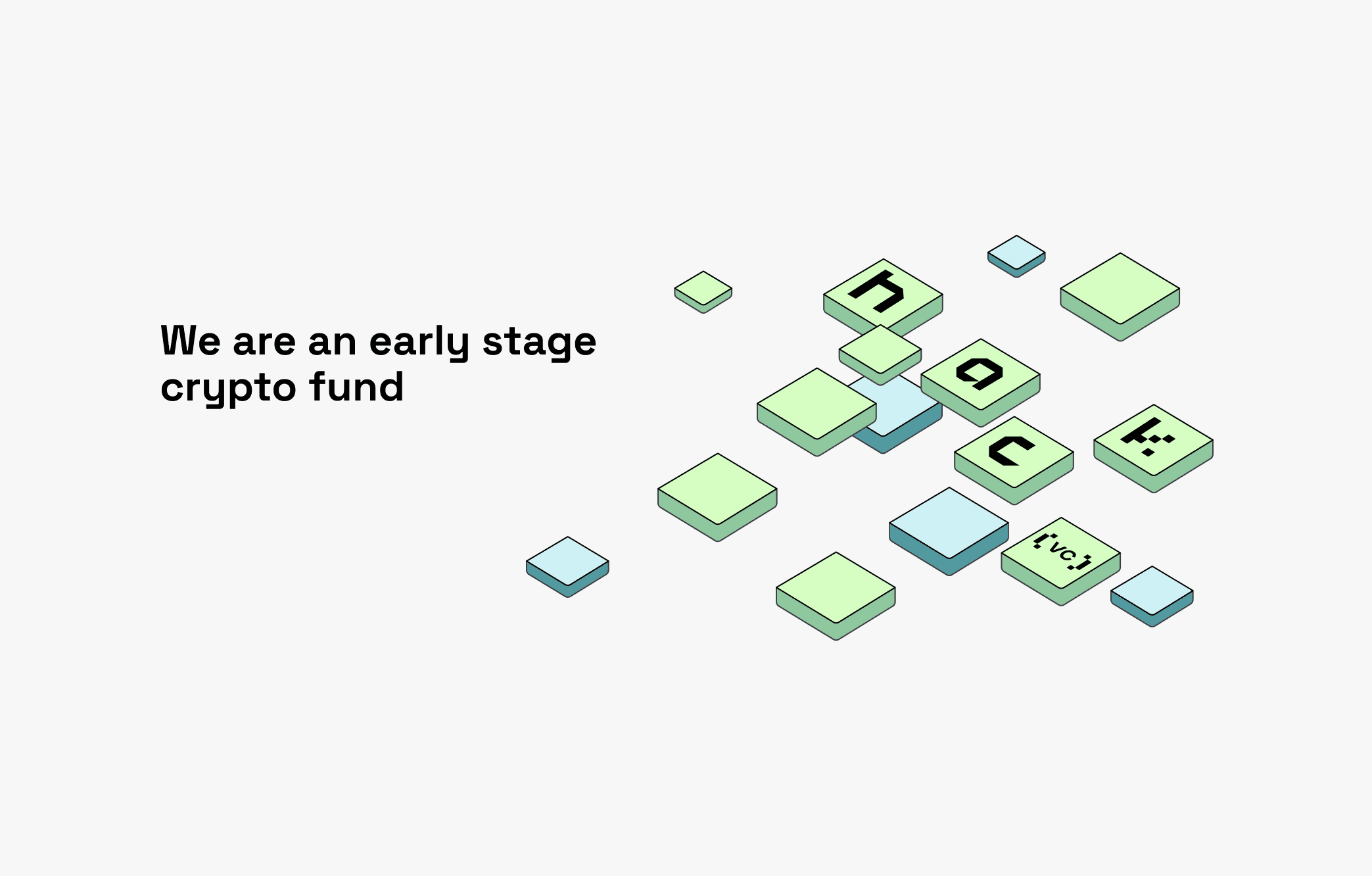 We are an early stage crypto fund

h
a
c
k
[vc]